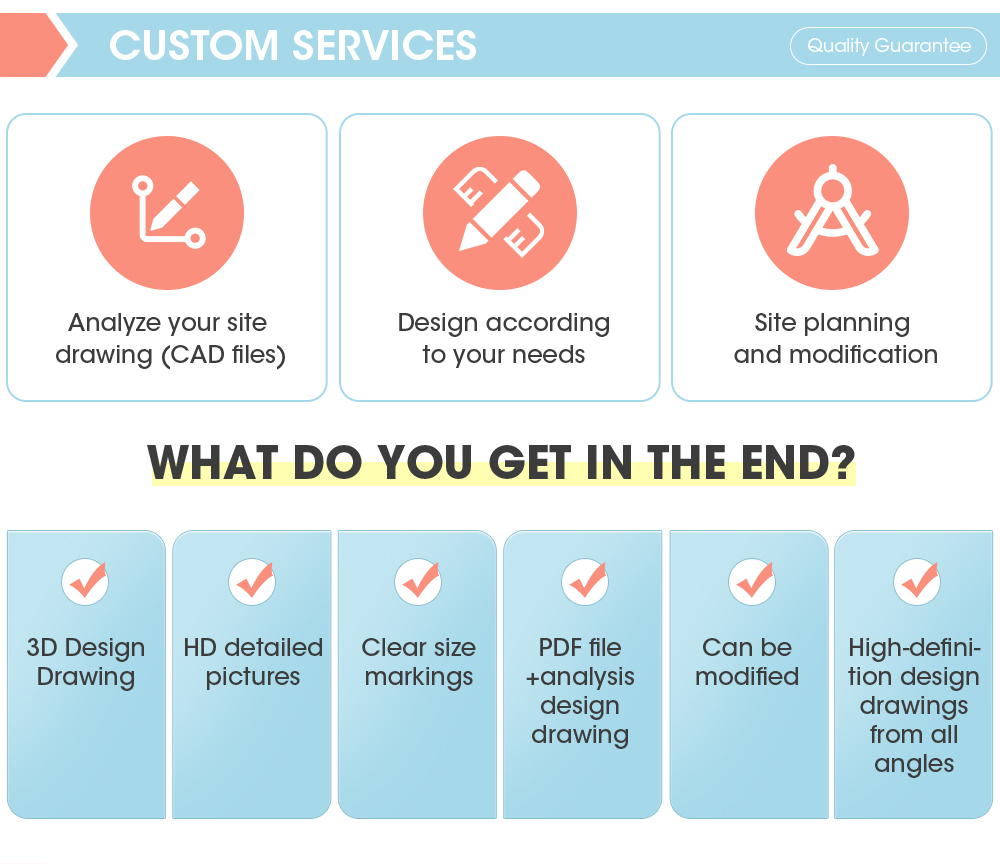 CUSTOM SERVICES

Quality Guarantee

Analyze your site drawing (CAD files)

Design according to your needs

Site planning and modification

WHAT DO YOU GET IN THE END?

3D Design Drawing

HD detailed pictures

Clear size markings

PDF file +analysis design drawing

Can be modified

High-definition design drawings from all angles